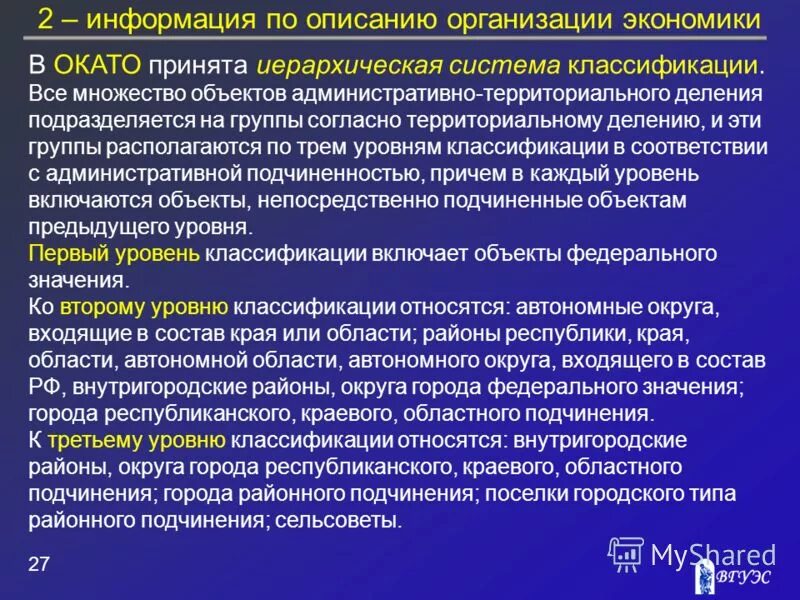 2 – информация по описанию организации экономики

В ОКАТО принята иерархическая система классификации.
Все множество объектов административно-территориального деления подразделяется на группы согласно территориальному делению, и эти группы располагаются по трем уровням классификации в соответствии с административной подчиненностью, причем в каждый уровень включаются объекты, непосредственно подчиненные объектам предыдущего уровня.
Первый уровень классификации включает объекты федерального значения.
Ко второму уровню классификации относятся: автономные округа, входящие в состав края или области; районы республики, края, области, автономной области, автономного округа, входящего в состав РФ, внутригородские районы, округа города федерального значения; города республиканского, краевого, областного подчинения.
К третьему уровню классификации относятся: внутригородские районы, округа города республиканского, краевого, областного подчинения; города районного подчинения; поселки городского типа районного подчинения; сельсоветы.

27

MyShared

ВГУЭС